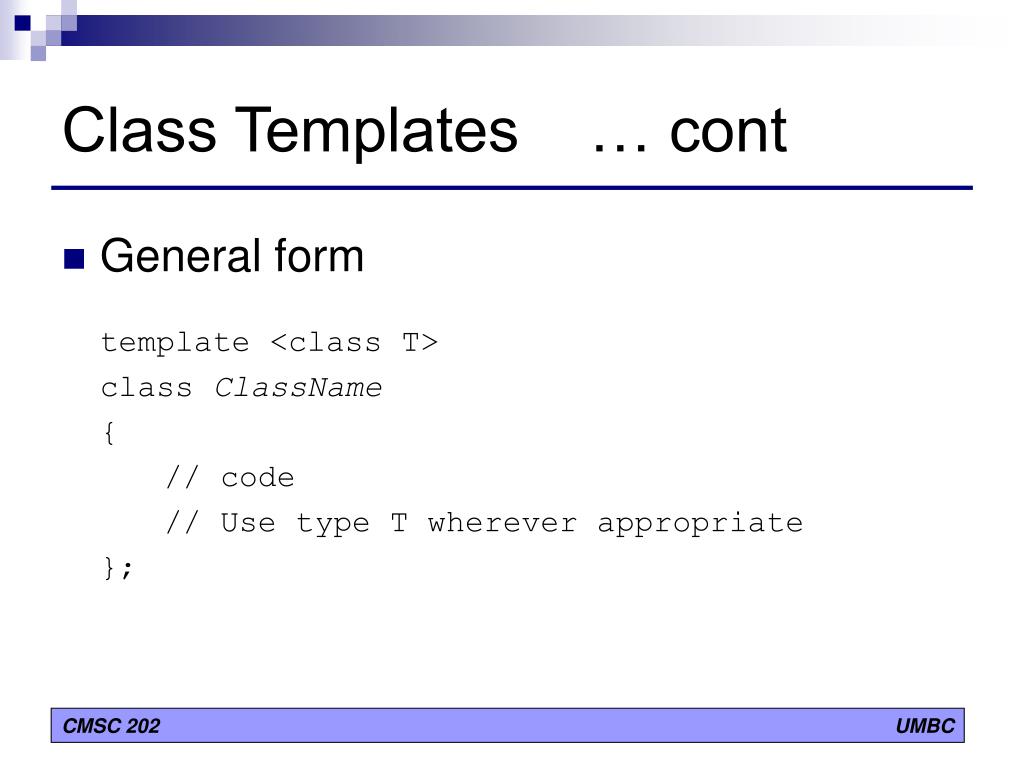 Class Templates … cont

General form

template <class T>
class ClassName
{
// code
// Use type T wherever appropriate
};

CMSC 202

UMBC